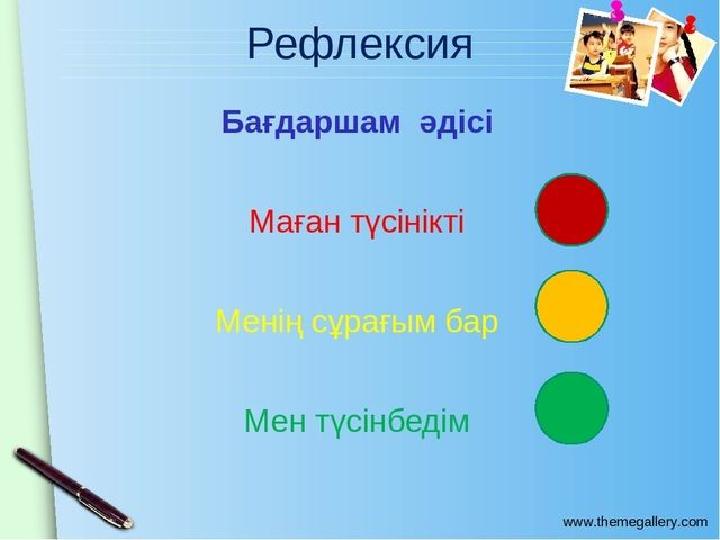 Рефлексия

Бағдаршам әдісі

Маған түсінікті

Менің сұрағым бар

Мен түсінбедім

www.themegallery.com